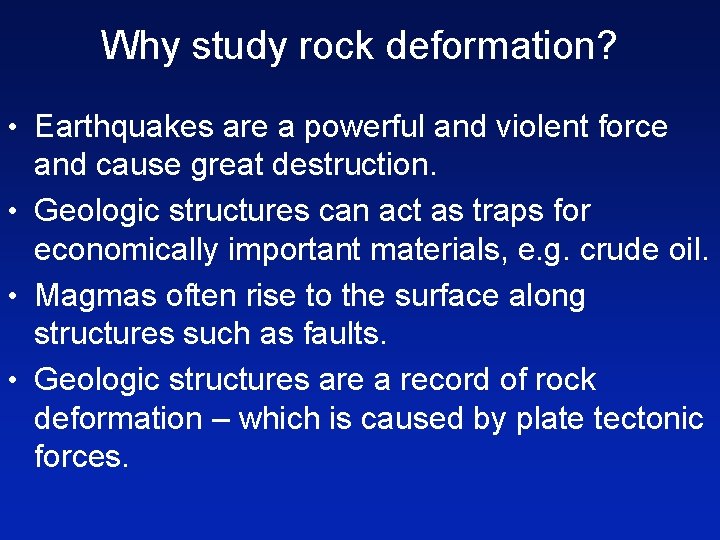 Why study rock deformation?

• Earthquakes are a powerful and violent force and cause great destruction.

• Geologic structures can act as traps for economically important materials, e.g. crude oil.

• Magmas often rise to the surface along structures such as faults.

• Geologic structures are a record of rock deformation – which is caused by plate tectonic forces.